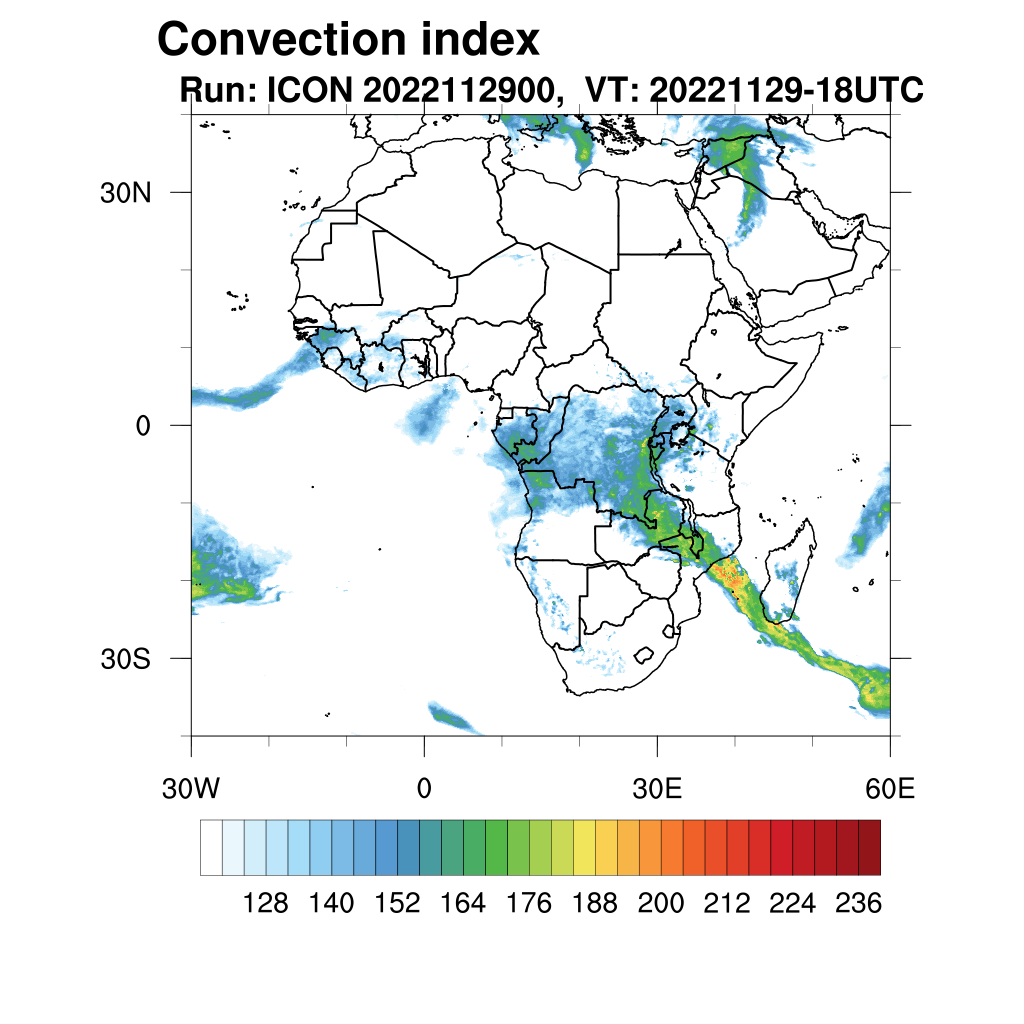 Convection index
Run: ICON 2022112900, VT: 20221129-18UTC

30N
0
30S

30W
0
30E
60E

128 140 152 164 176 188 200 212 224 236